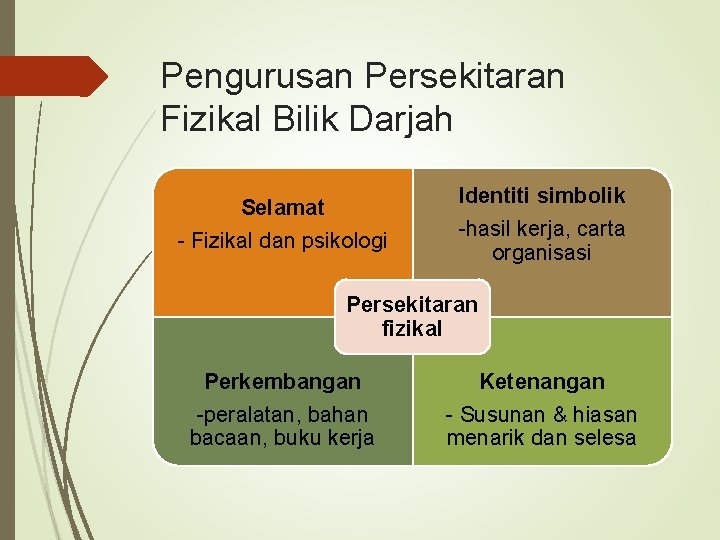 Pengurusan Persekitaran Fizikal Bilik Darjah

Selamat
- Fizikal dan psikologi

Identiti simbolik
-hasil kerja, carta organisasi

Persekitaran fizikal

Perkembangan
-peralatan, bahan bacaan, buku kerja

Ketenangan
- Susunan & hiasan menarik dan selesa